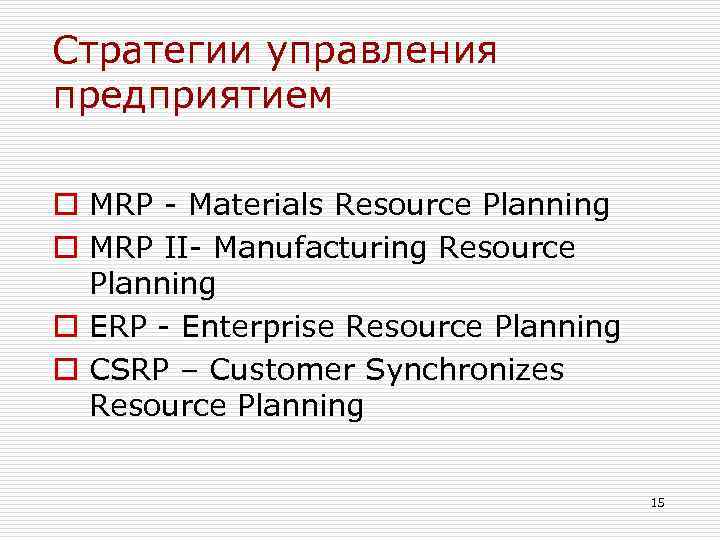 Стратегии управления предприятием

MRP - Materials Resource Planning
MRP II- Manufacturing Resource Planning
ERP - Enterprise Resource Planning
CSRP – Customer Synchronizes Resource Planning

15